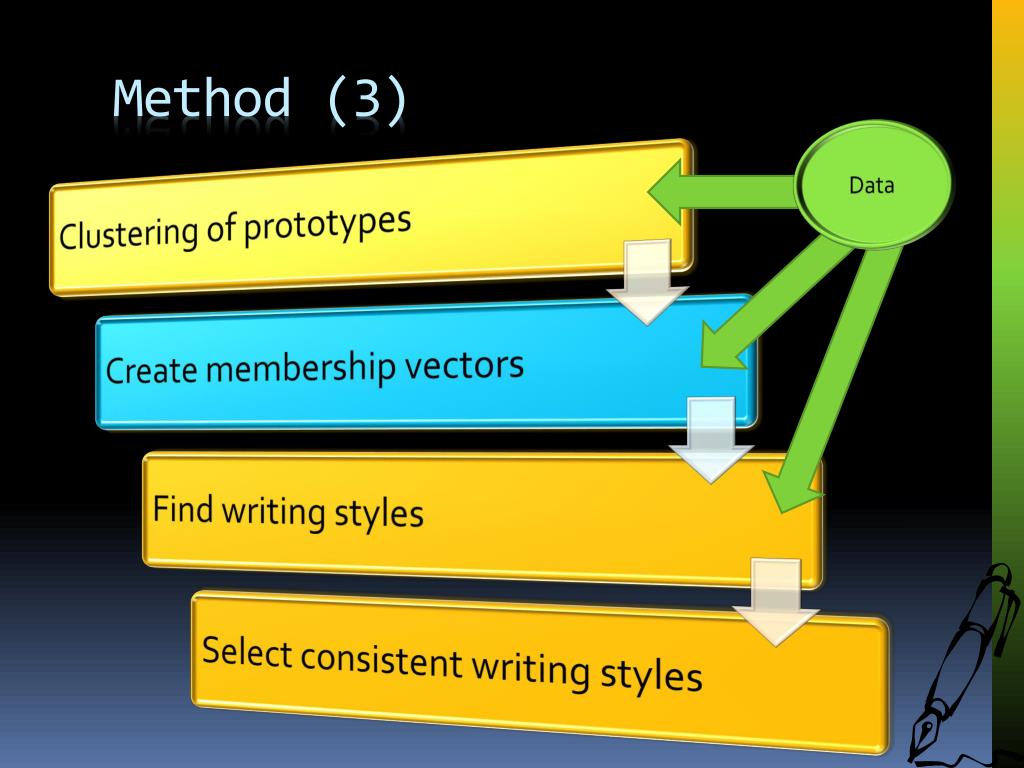 Method (3)

Data

Clustering of prototypes

Create membership vectors

Find writing styles

Select consistent writing styles